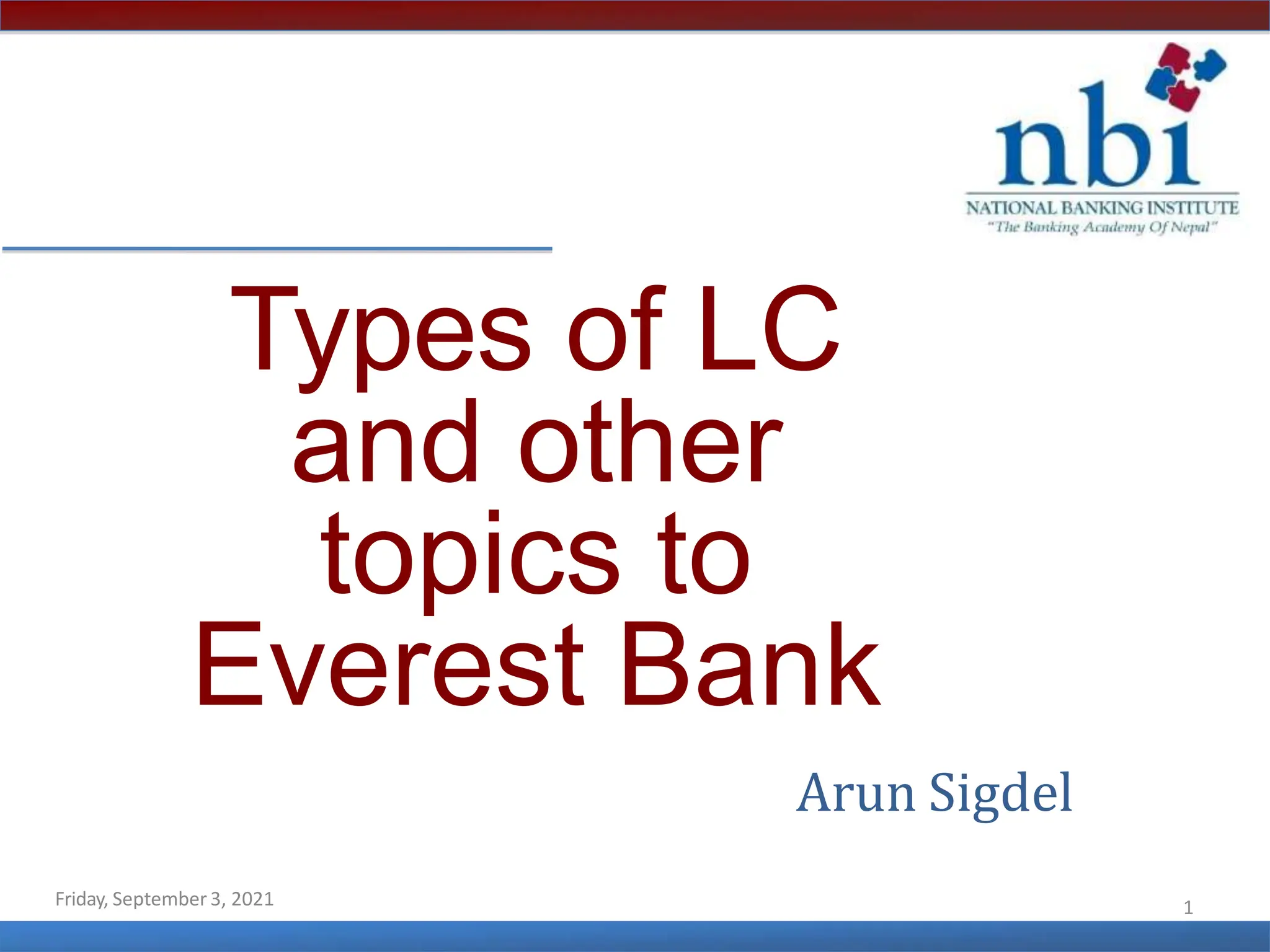 nbi
NATIONAL BANKING INSTITUTE
"The Banking Academy Of Nepal"

Types of LC and other topics to Everest Bank

Arun Sigdel

Friday, September 3, 2021

1